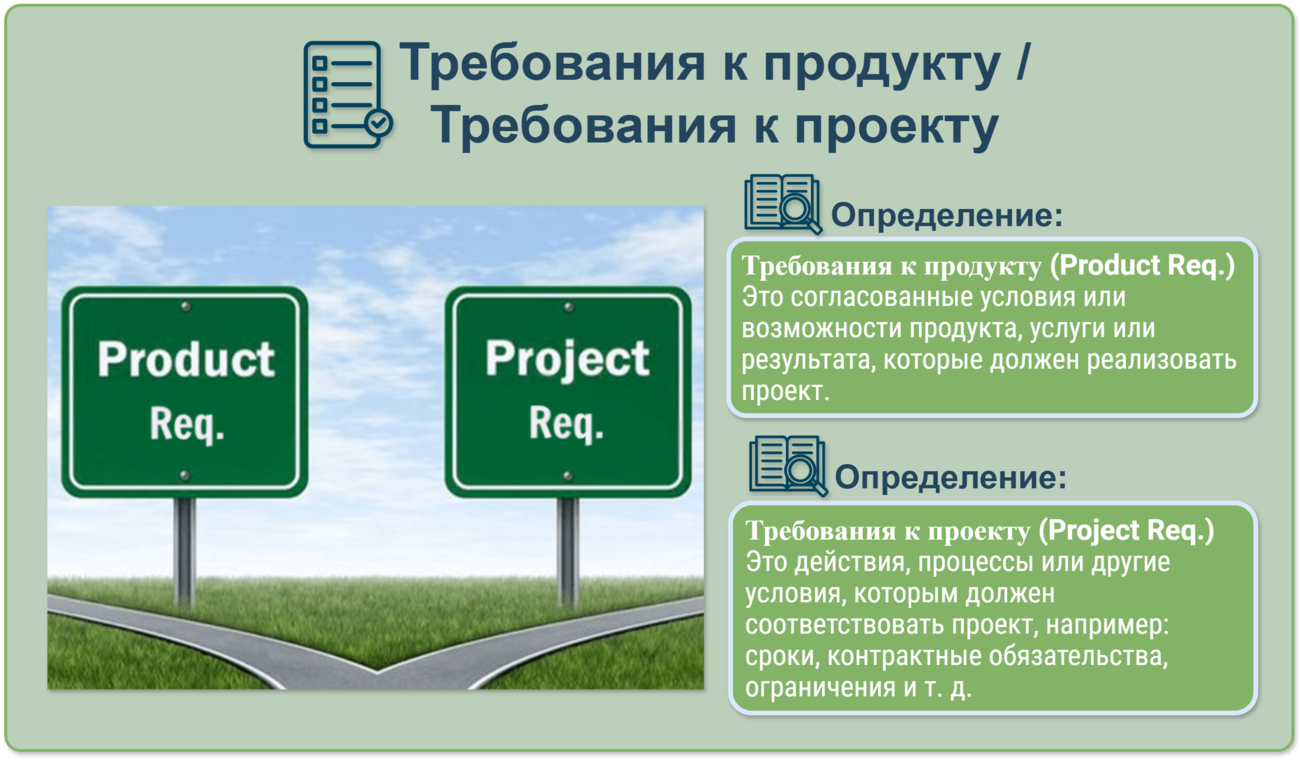 Требования к продукту /
Требования к проекту

Product
Req.

Project
Req.

Определение:

Требования к продукту (Product Req.)
Это согласованные условия или возможности продукта, услуги или результата, которые должен реализовать проект.

Определение:

Требования к проекту (Project Req.)
Это действия, процессы или другие условия, которым должен соответствовать проект, например: сроки, контрактные обязательства, ограничения и т. д.